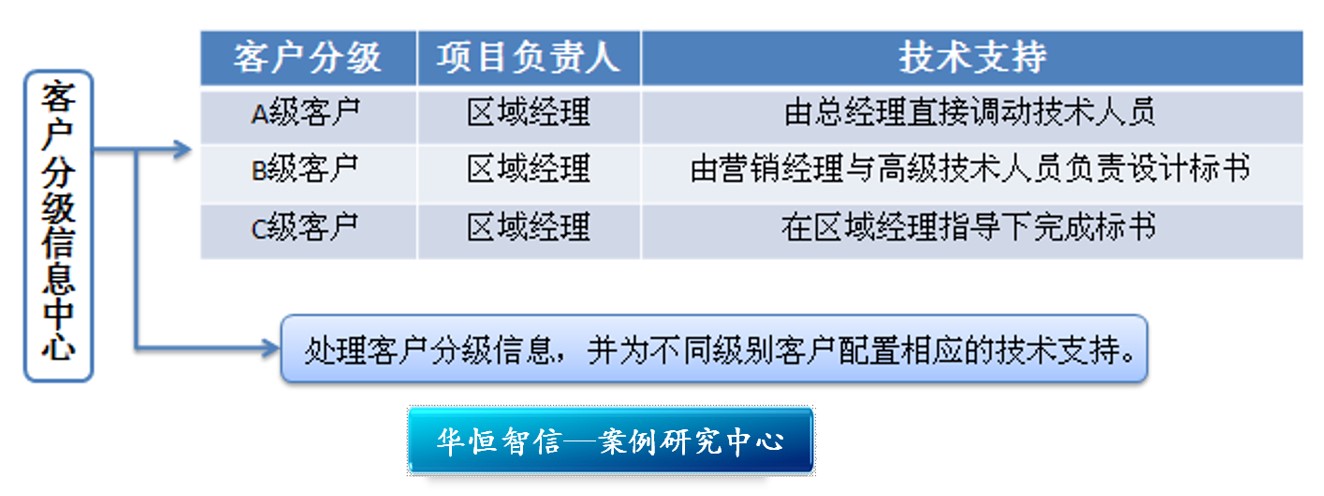 客户分级信息中心

| 客户分级 | 项目负责人 | 技术支持 |
|---|---|---|
| A级客户 | 区域经理 | 由总经理直接调动技术人员 |
| B级客户 | 区域经理 | 由营销经理与高级技术人员负责设计标书 |
| C级客户 | 区域经理 | 在区域经理指导下完成标书 |

处理客户分级信息，并为不同级别客户配置相应的技术支持。

华恒智信—案例研究中心